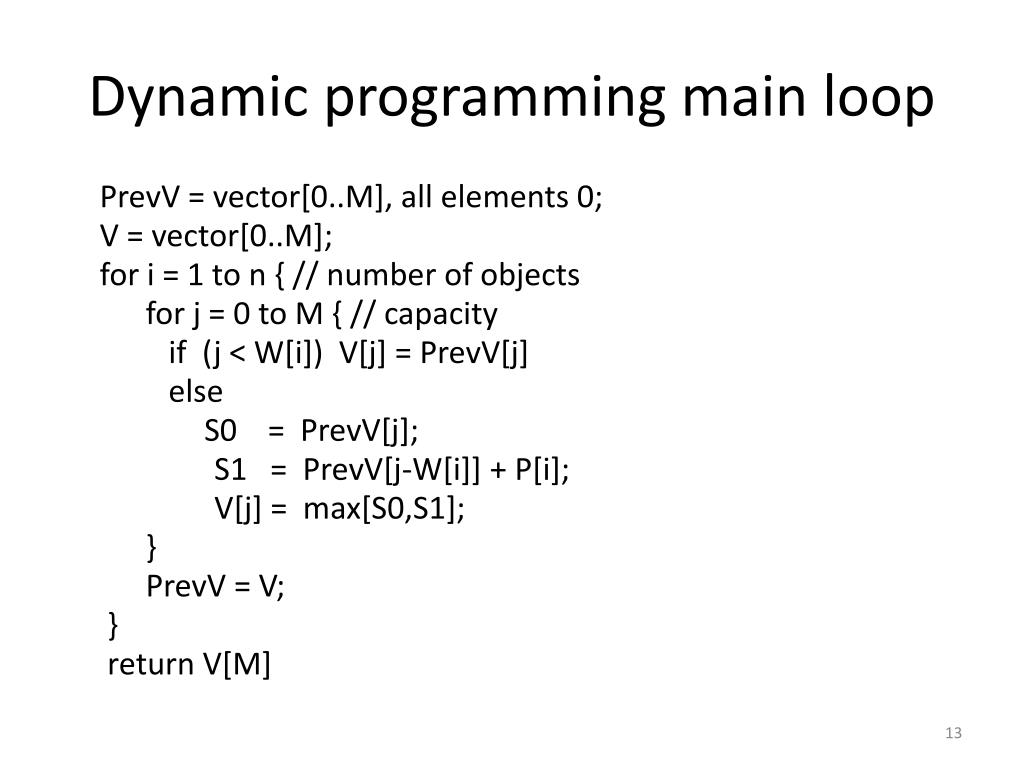 Dynamic programming main loop

PrevV = vector[0..M], all elements 0;
V = vector[0..M];
for i = 1 to n { // number of objects
    for j = 0 to M { // capacity
        if (j < W[i]) V[j] = PrevV[j]
        else
            S0 = PrevV[j];
            S1 = PrevV[j-W[i]] + P[i];
            V[j] = max[S0,S1];
    }
    PrevV = V;
}
return V[M]

13